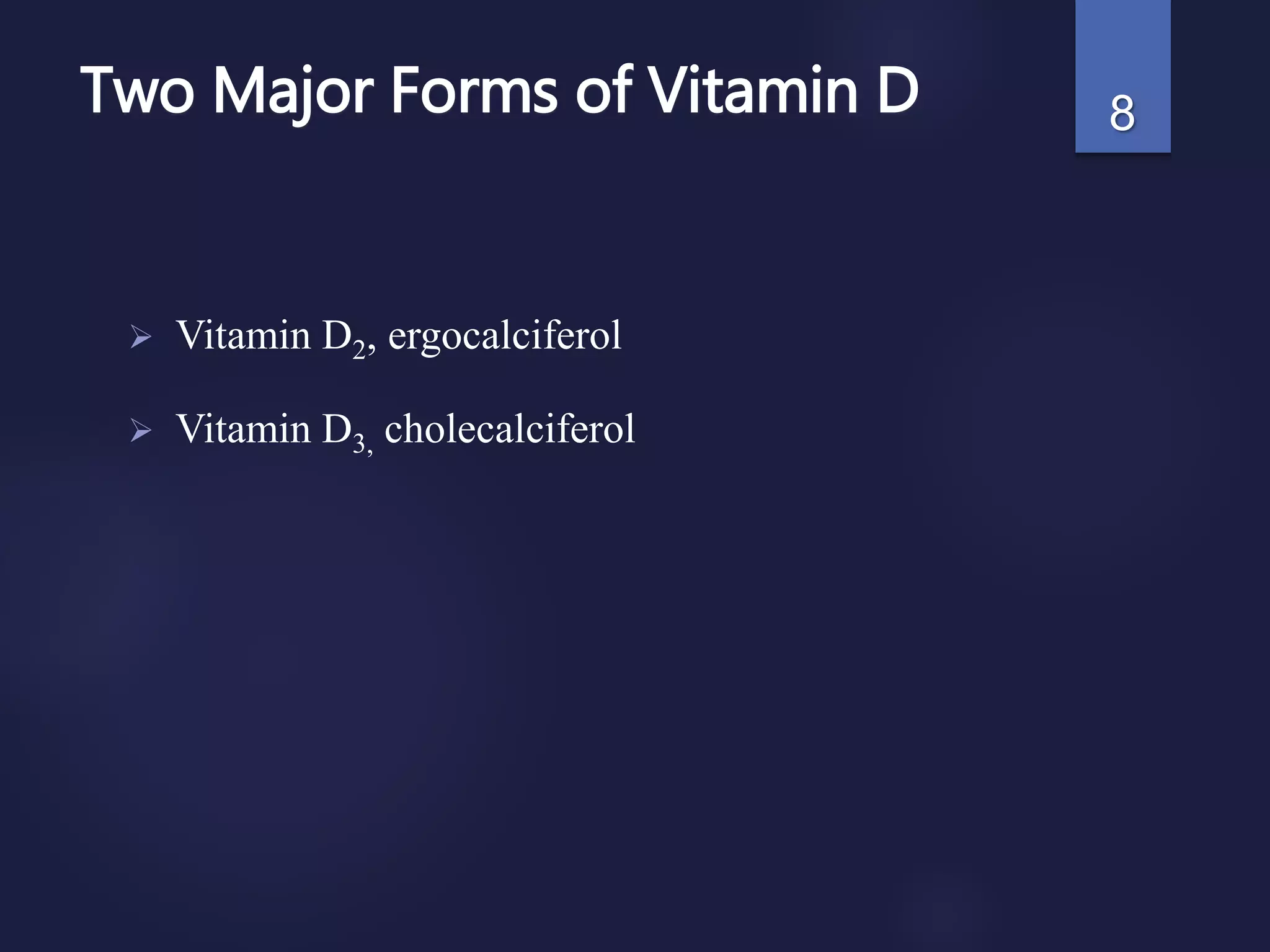 Two Major Forms of Vitamin D

8

➢ Vitamin $D_2$, ergocalciferol

➢ Vitamin $D_{3,}$ cholecalciferol